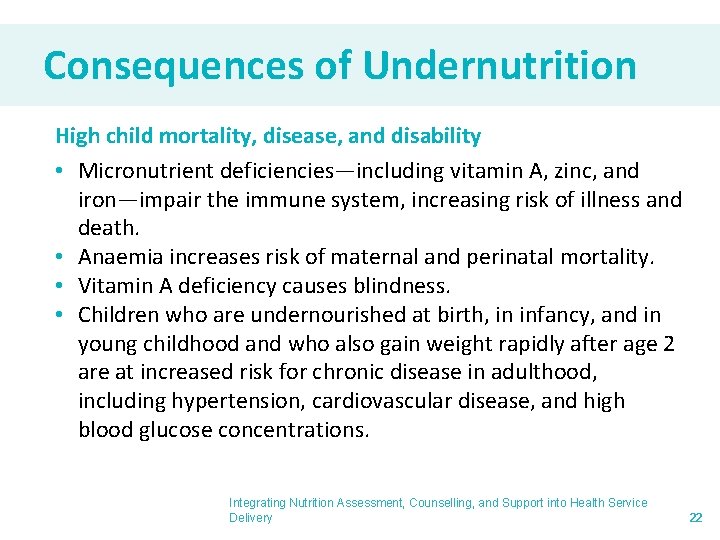 Consequences of Undernutrition

High child mortality, disease, and disability

• Micronutrient deficiencies—including vitamin A, zinc, and iron—impair the immune system, increasing risk of illness and death.
• Anaemia increases risk of maternal and perinatal mortality.
• Vitamin A deficiency causes blindness.
• Children who are undernourished at birth, in infancy, and in young childhood and who also gain weight rapidly after age 2 are at increased risk for chronic disease in adulthood, including hypertension, cardiovascular disease, and high blood glucose concentrations.

Integrating Nutrition Assessment, Counselling, and Support into Health Service Delivery

22